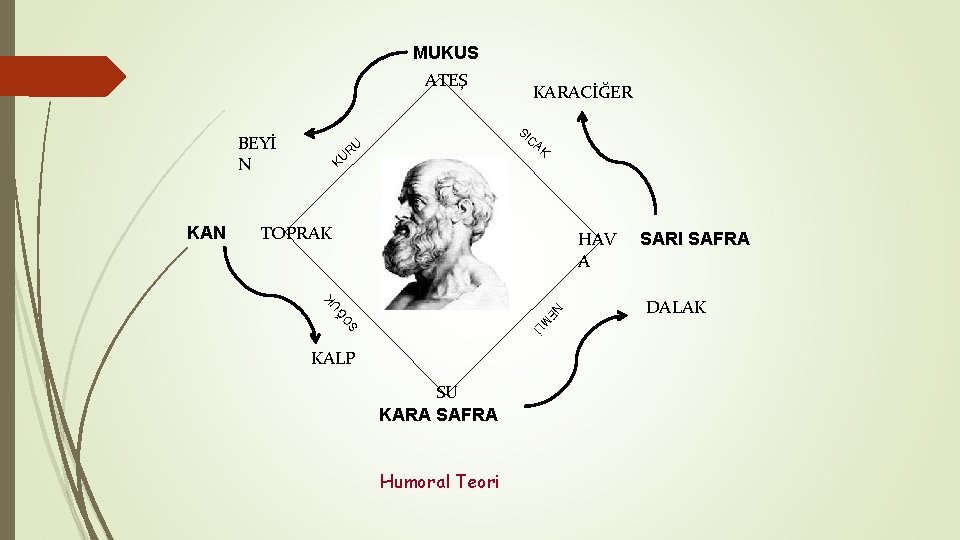 MUKUS
ATEŞ
KARACİĞER
BEYİ N
KURU
SICAK
KAN
TOPRAK
HAV A
SARI SAFRA
SOĞUK
NEMLİ
DALAK
KALP
SU
KARA SAFRA
Humoral Teori